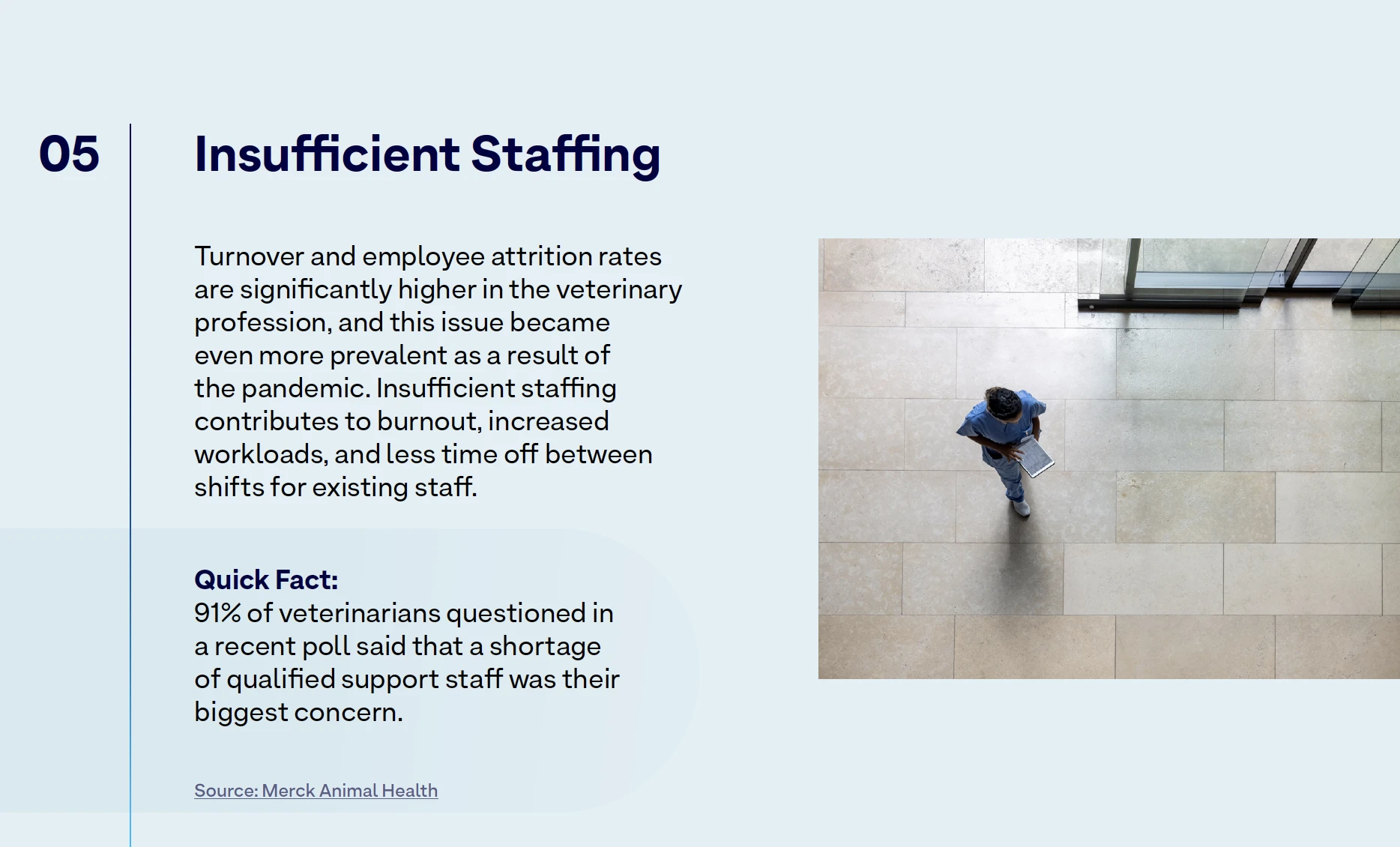 05

Insufficient Staffing

Turnover and employee attrition rates are significantly higher in the veterinary profession, and this issue became even more prevalent as a result of the pandemic. Insufficient staffing contributes to burnout, increased workloads, and less time off between shifts for existing staff.

Quick Fact:
91% of veterinarians questioned in a recent poll said that a shortage of qualified support staff was their biggest concern.

Source: Merck Animal Health